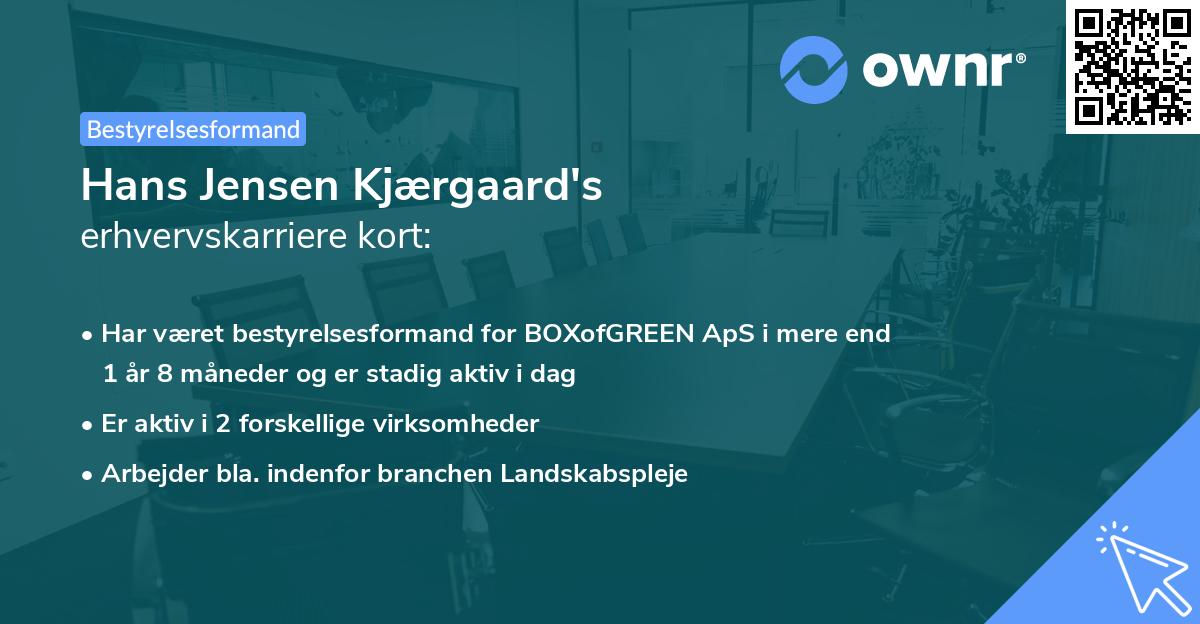 ownr®

Bestyrelsesformand

Hans Jensen Kjærgaard's
erhvervskarriere kort:

• Har været bestyrelsesformand for BOXofGREEN ApS i mere end 1 år 8 måneder og er stadig aktiv i dag
• Er aktiv i 2 forskellige virksomheder
• Arbejder bla. indenfor branchen Landskabspleje